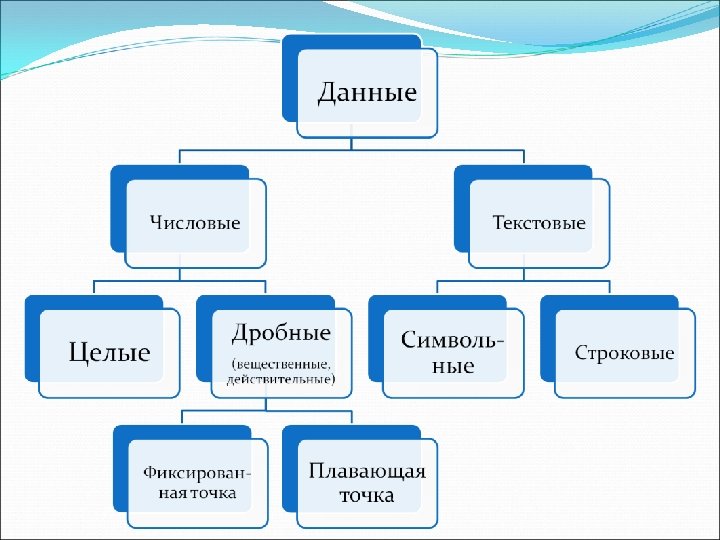 Данные

Числовые

Текстовые

Целые

Дробные
(вещественные, действительные)

Символьные

Строковые

Фиксированная точка

Плавающая точка